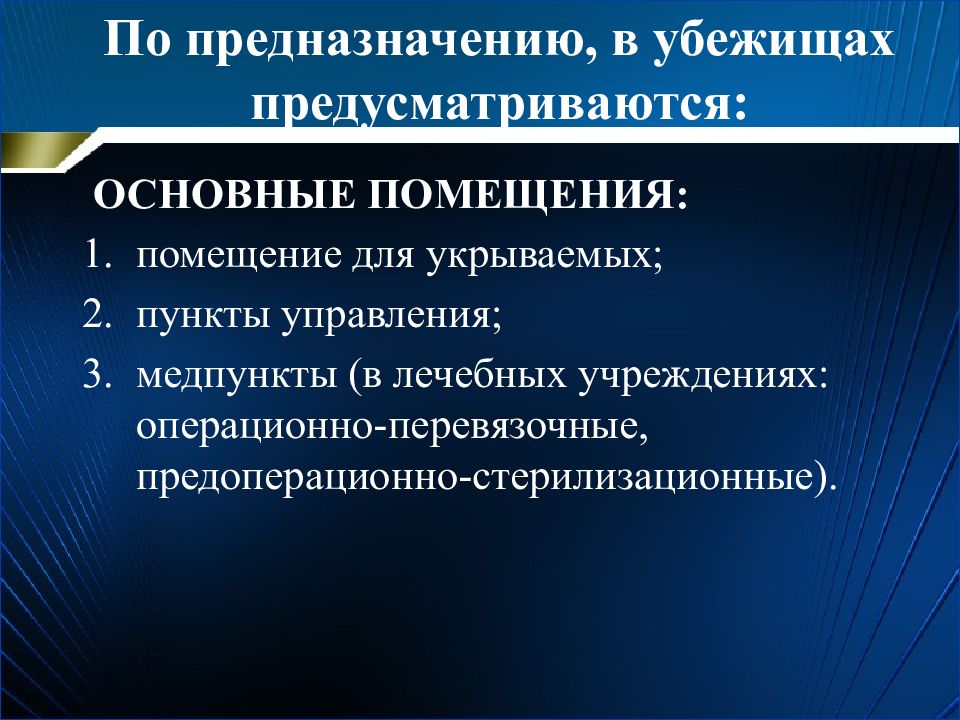 По предназначению, в убежищах предусматриваются:

ОСНОВНЫЕ ПОМЕЩЕНИЯ:

1. помещение для укрываемых;
2. пункты управления;
3. медпункты (в лечебных учреждениях: операционно-перевязочные, предоперационно-стерилизационные).